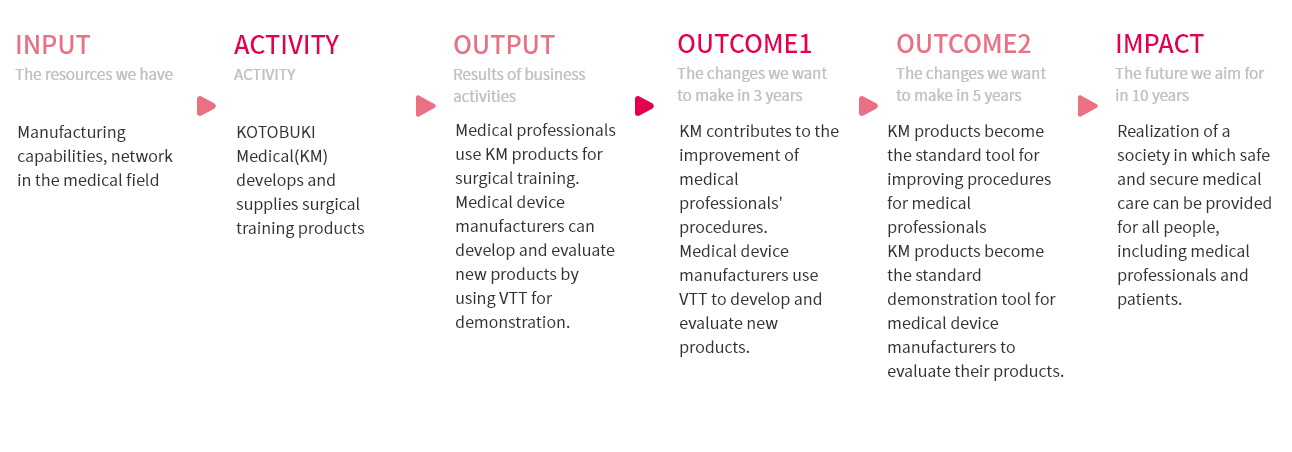 INPUT
The resources we have

Manufacturing capabilities, network in the medical field

ACTIVITY
ACTIVITY

KOTOBUKI Medical(KM) develops and supplies surgical training products

OUTPUT
Results of business activities

Medical professionals use KM products for surgical training.
Medical device manufacturers can develop and evaluate new products by using VTT for demonstration.

OUTCOME1
The changes we want to make in 3 years

KM contributes to the improvement of medical professionals' procedures.
Medical device manufacturers use VTT to develop and evaluate new products.

OUTCOME2
The changes we want to make in 5 years

KM products become the standard tool for improving procedures for medical professionals
KM products become the standard demonstration tool for medical device manufacturers to evaluate their products.

IMPACT
The future we aim for in 10 years

Realization of a society in which safe and secure medical care can be provided for all people, including medical professionals and patients.